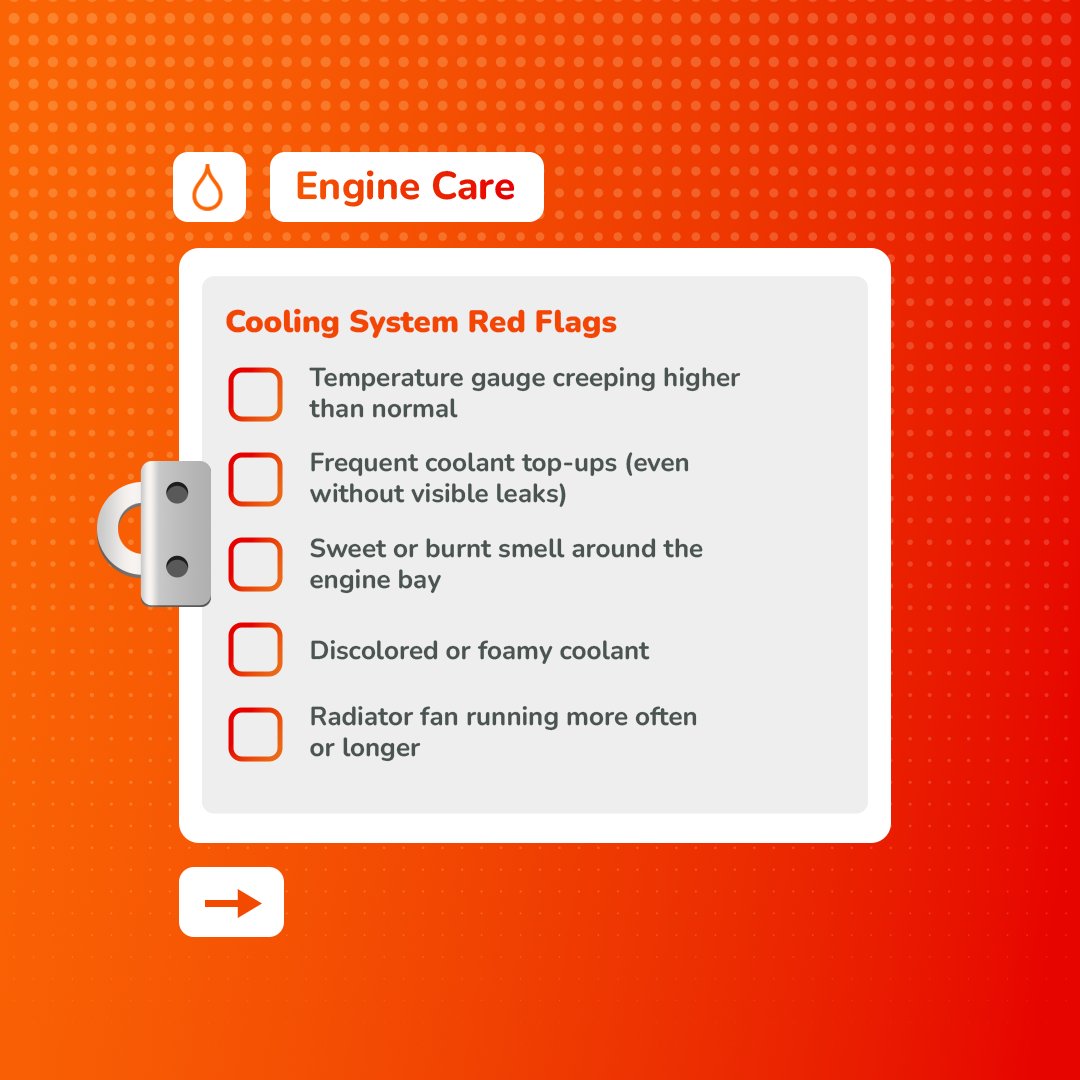 Engine Care

Cooling System Red Flags

Temperature gauge creeping higher than normal

Frequent coolant top-ups (even without visible leaks)

Sweet or burnt smell around the engine bay

Discolored or foamy coolant

Radiator fan running more often or longer